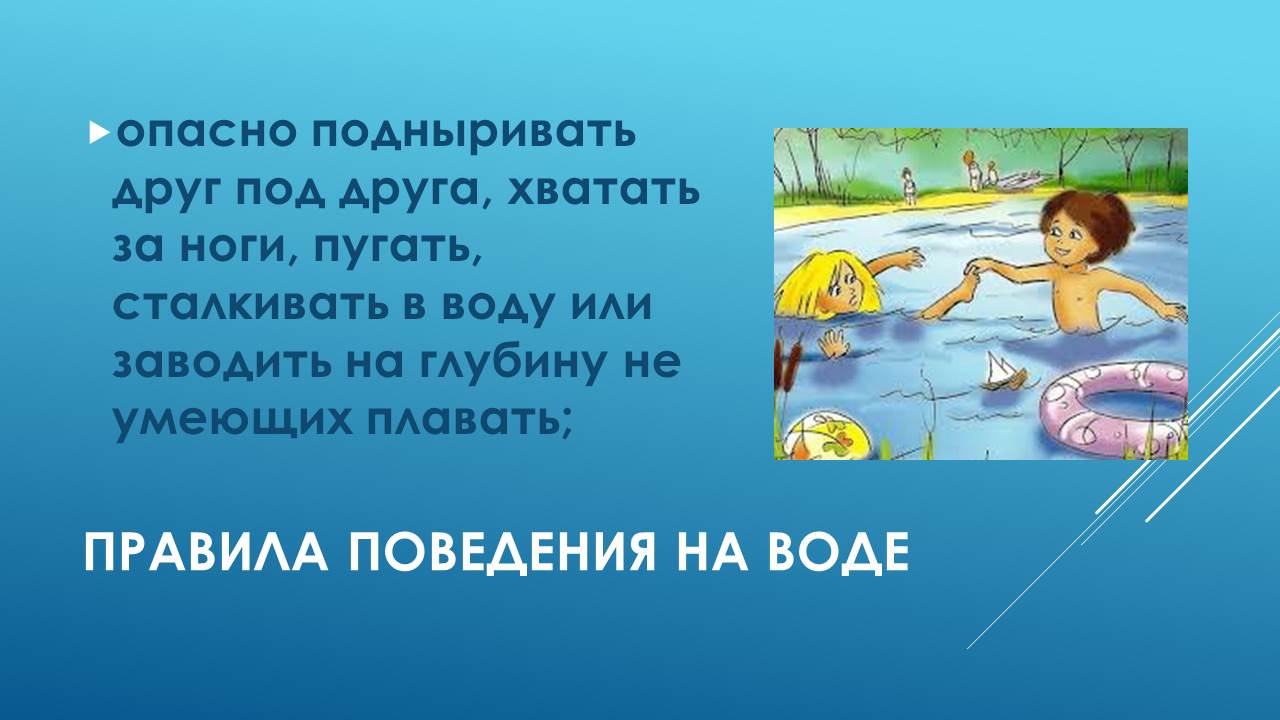 опасно подныривать друг под друга, хватать за ноги, пугать, сталкивать в воду или заводить на глубину не умеющих плавать;

ПРАВИЛА ПОВЕДЕНИЯ НА ВОДЕ